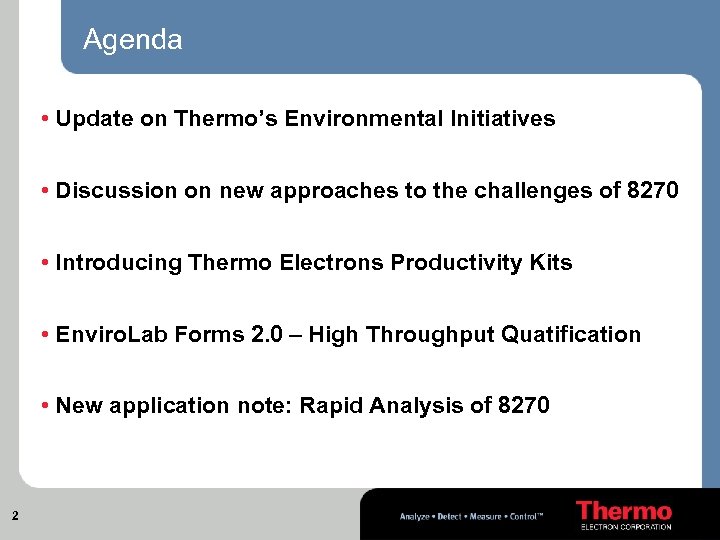 Agenda

• Update on Thermo's Environmental Initiatives

• Discussion on new approaches to the challenges of 8270

• Introducing Thermo Electrons Productivity Kits

• EnviroLab Forms 2.0 – High Throughput Quatification

• New application note: Rapid Analysis of 8270

2

Analyze • Detect • Measure • Control™

Thermo
ELECTRON CORPORATION